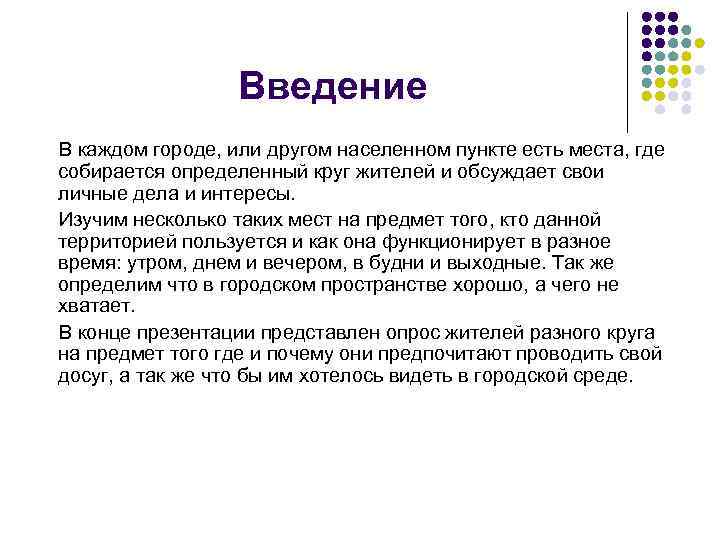 Введение

В каждом городе, или другом населенном пункте есть места, где собирается определенный круг жителей и обсуждает свои личные дела и интересы.

Изучим несколько таких мест на предмет того, кто данной территорией пользуется и как она функционирует в разное время: утром, днем и вечером, в будни и выходные. Так же определим что в городском пространстве хорошо, а чего не хватает.

В конце презентации представлен опрос жителей разного круга на предмет того где и почему они предпочитают проводить свой досуг, а так же что бы им хотелось видеть в городской среде.